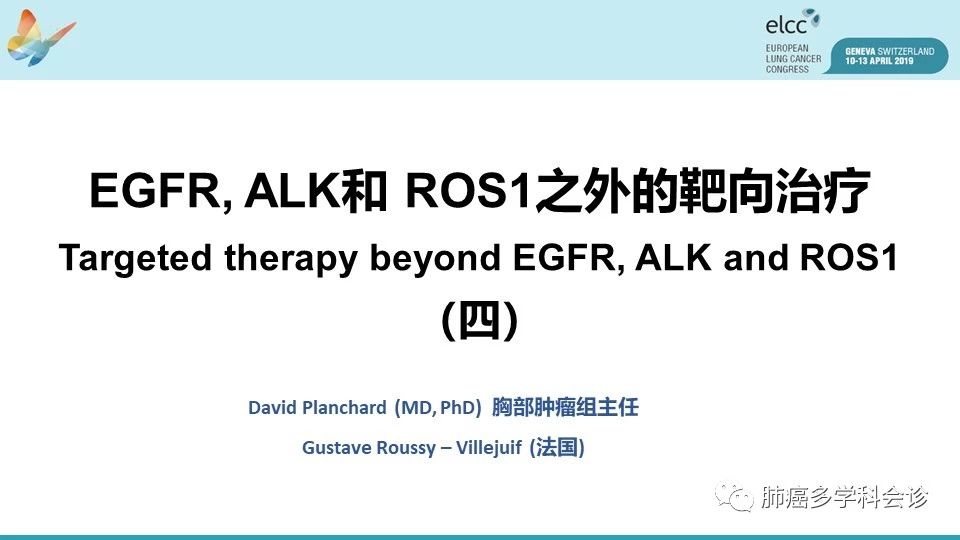 elcc
EUROPEAN LUNG CANCER CONGRESS
GENEVA SWITZERLAND 10-13 APRIL 2019

EGFR, ALK和 ROS1之外的靶向治疗
Targeted therapy beyond EGFR, ALK and ROS1
(四)

David Planchard (MD, PhD) 胸部肿瘤组主任
Gustave Roussy – Villejuif (法国)

肺癌多学科会诊